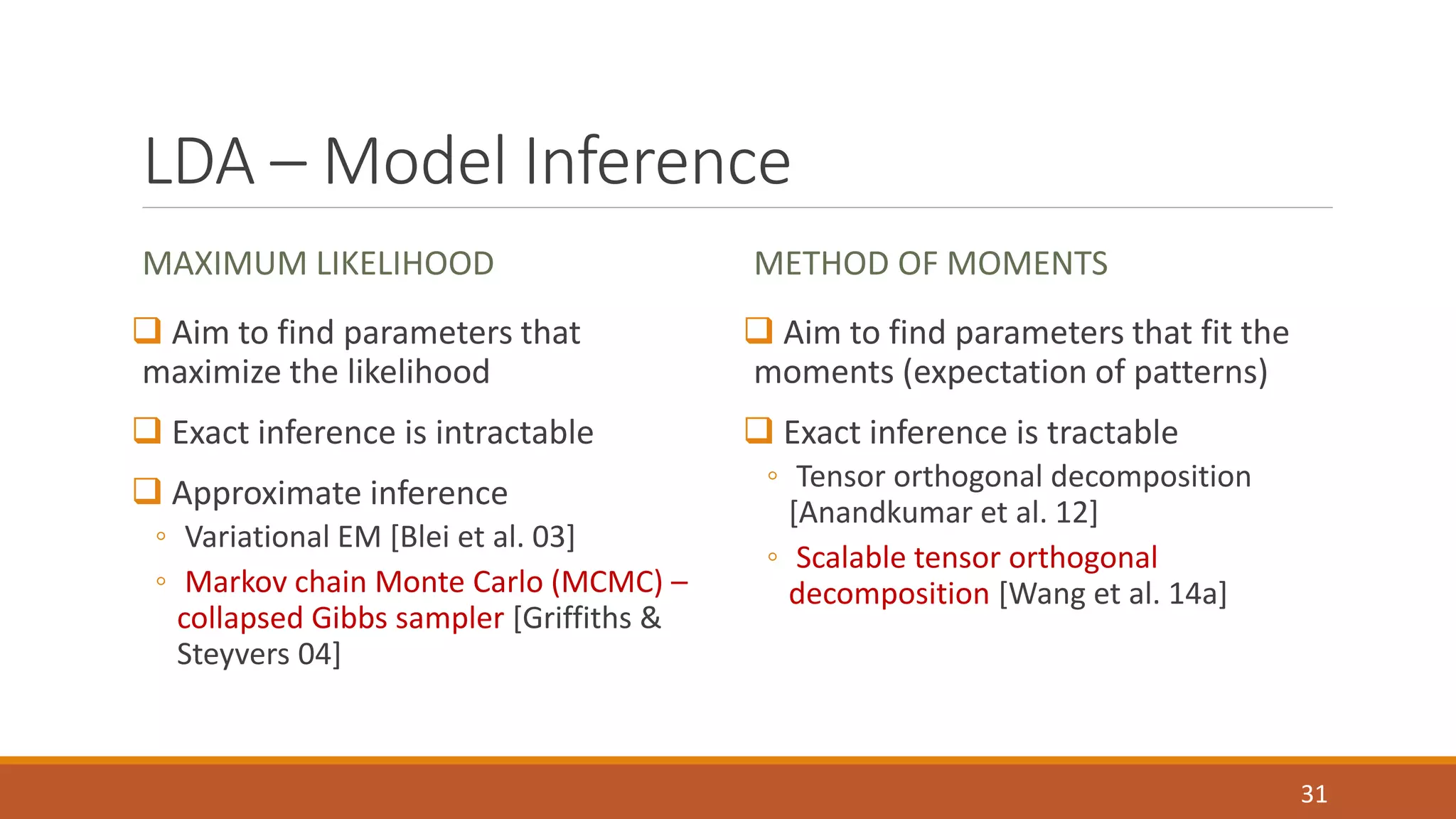 LDA – Model Inference

MAXIMUM LIKELIHOOD

❑ Aim to find parameters that maximize the likelihood

❑ Exact inference is intractable

❑ Approximate inference
◦ Variational EM [Blei et al. 03]
◦ Markov chain Monte Carlo (MCMC) – collapsed Gibbs sampler [Griffiths & Steyvers 04]

METHOD OF MOMENTS

❑ Aim to find parameters that fit the moments (expectation of patterns)

❑ Exact inference is tractable
◦ Tensor orthogonal decomposition [Anandkumar et al. 12]
◦ Scalable tensor orthogonal decomposition [Wang et al. 14a]

31